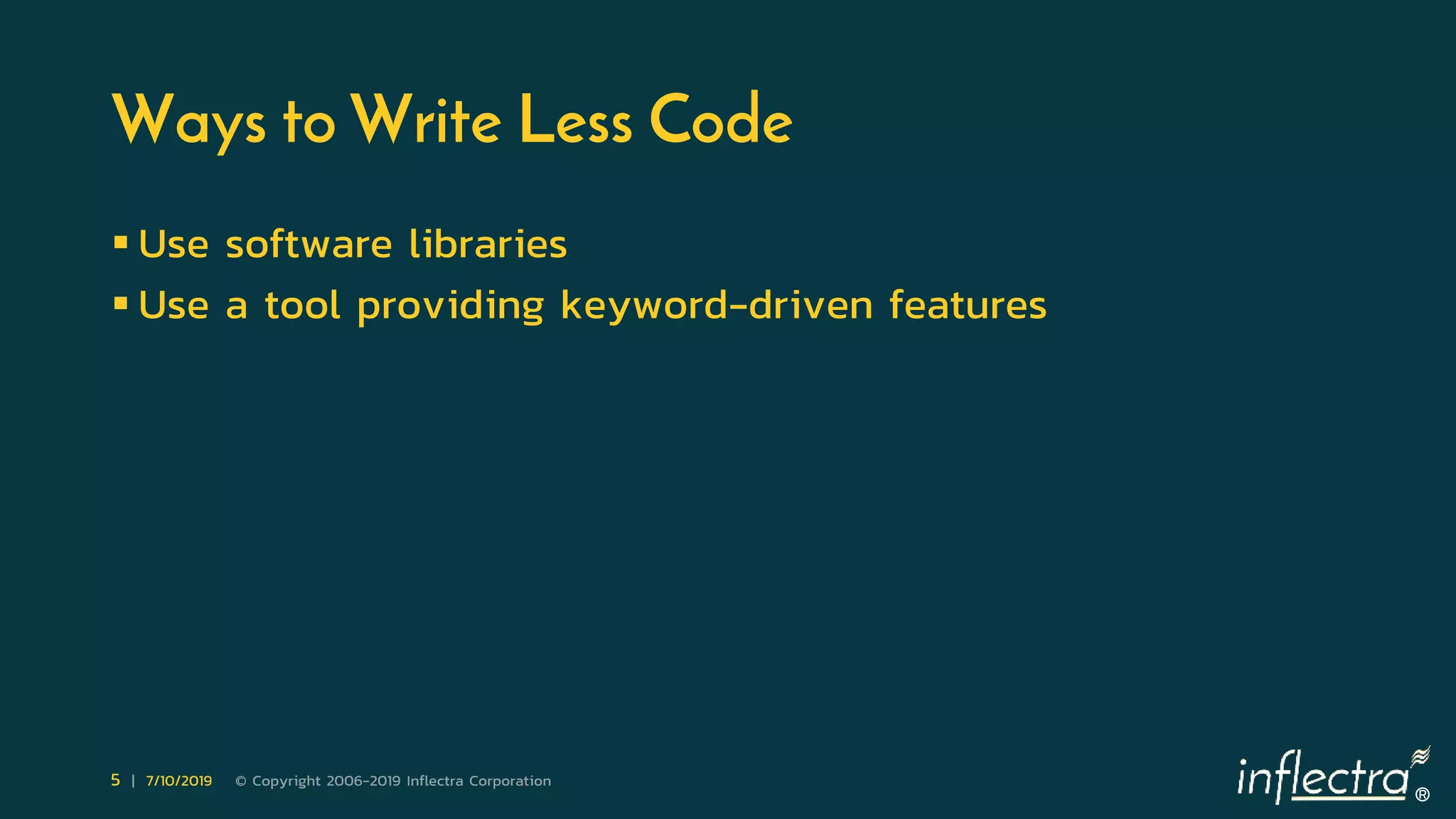 Ways to Write Less Code

▪ Use software libraries
▪ Use a tool providing keyword-driven features

5 | 7/10/2019 © Copyright 2006-2019 Inflectra Corporation

inflectra®